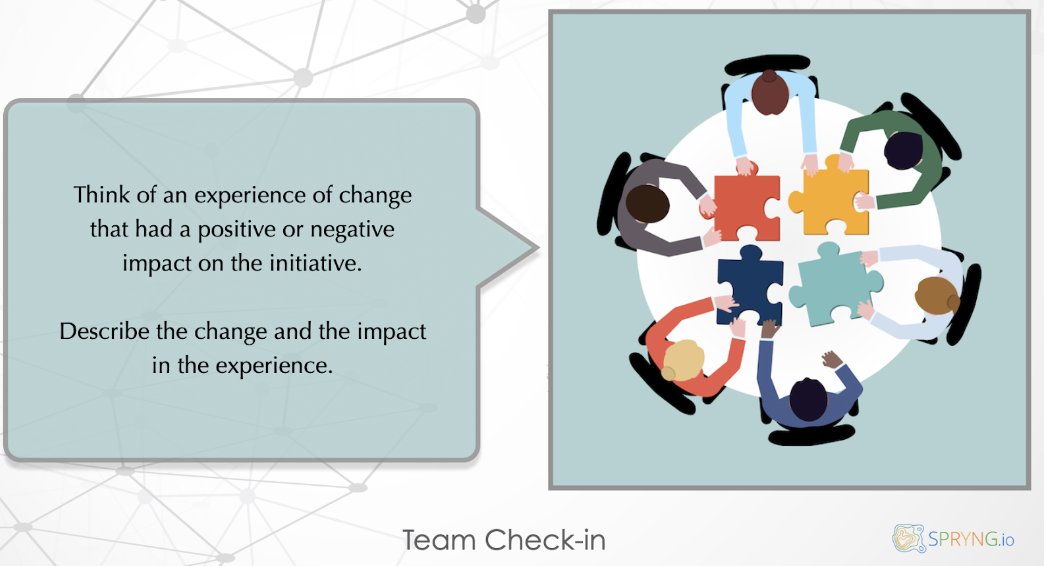 Think of an experience of change that had a positive or negative impact on the initiative.

Describe the change and the impact in the experience.

Team Check-in

SPRYNG.io